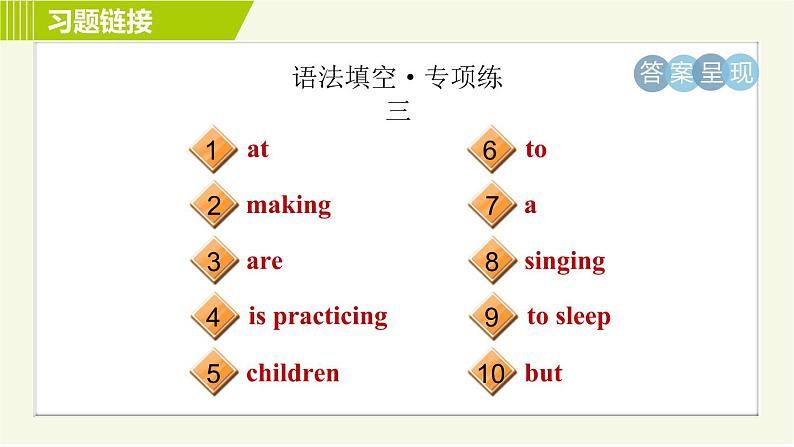 习题链接

语法填空·专项练三

答案呈现

1 at
2 making
3 are
4 is practicing
5 children

6 to
7 a
8 singing
9 to sleep
10 but